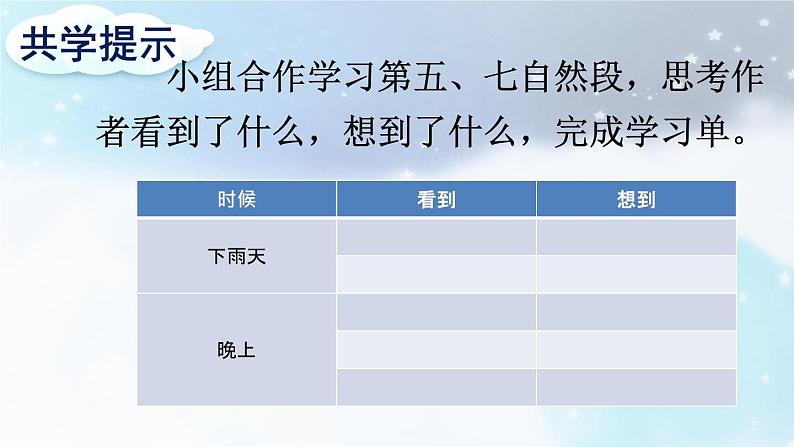 共学提示

小组合作学习第五、七自然段，思考作者看到了什么，想到了什么，完成学习单。

| 时候 | 看到 | 想到 |
|---|---|---|
| 下雨天 | | |
| | | |
| 晚上 | | |
| | | |
| | | |